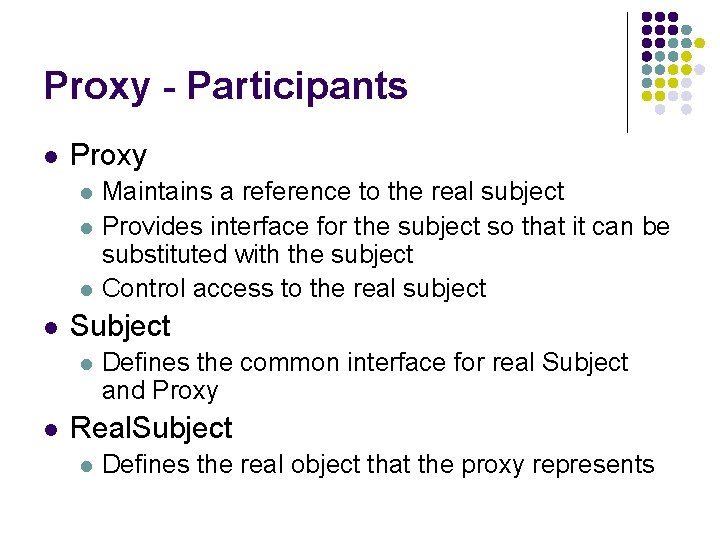 Proxy - Participants

- Proxy
  - Maintains a reference to the real subject
  - Provides interface for the subject so that it can be substituted with the subject
  - Control access to the real subject
- Subject
  - Defines the common interface for real Subject and Proxy
- RealSubject
  - Defines the real object that the proxy represents